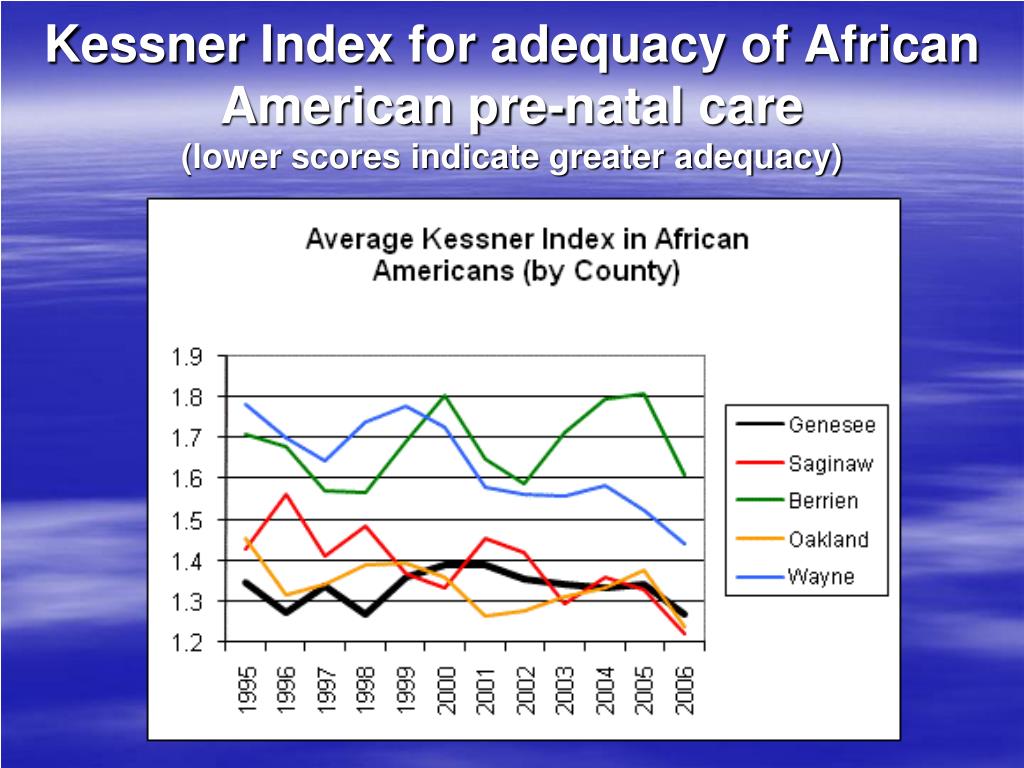 Kessner Index for adequacy of African American pre-natal care
(lower scores indicate greater adequacy)

Average Kessner Index in African Americans (by County)

1.9
1.8
1.7
1.6
1.5
1.4
1.3
1.2

1995
1996
1997
1998
1999
2000
2001
2002
2003
2004
2005
2006

Genesee
Saginaw
Berrien
Oakland
Wayne